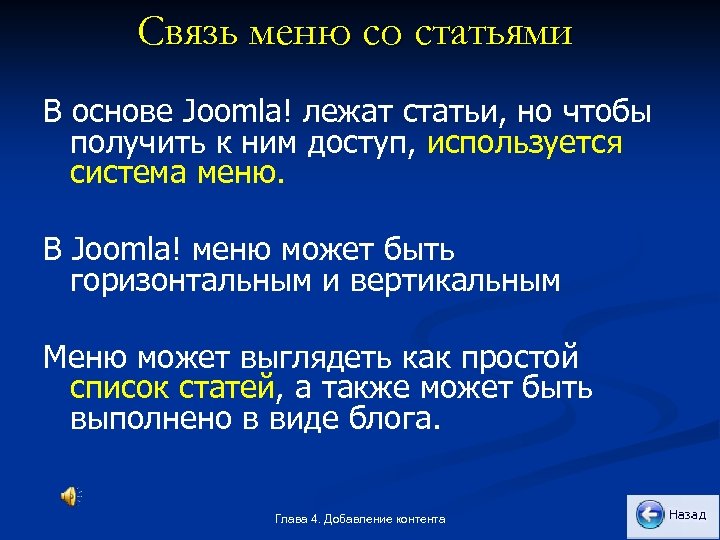 Связь меню со статьями

В основе Joomla! лежат статьи, но чтобы получить к ним доступ, используется система меню.

В Joomla! меню может быть горизонтальным и вертикальным

Меню может выглядеть как простой список статей, а также может быть выполнено в виде блога.

Глава 4. Добавление контента

Назад